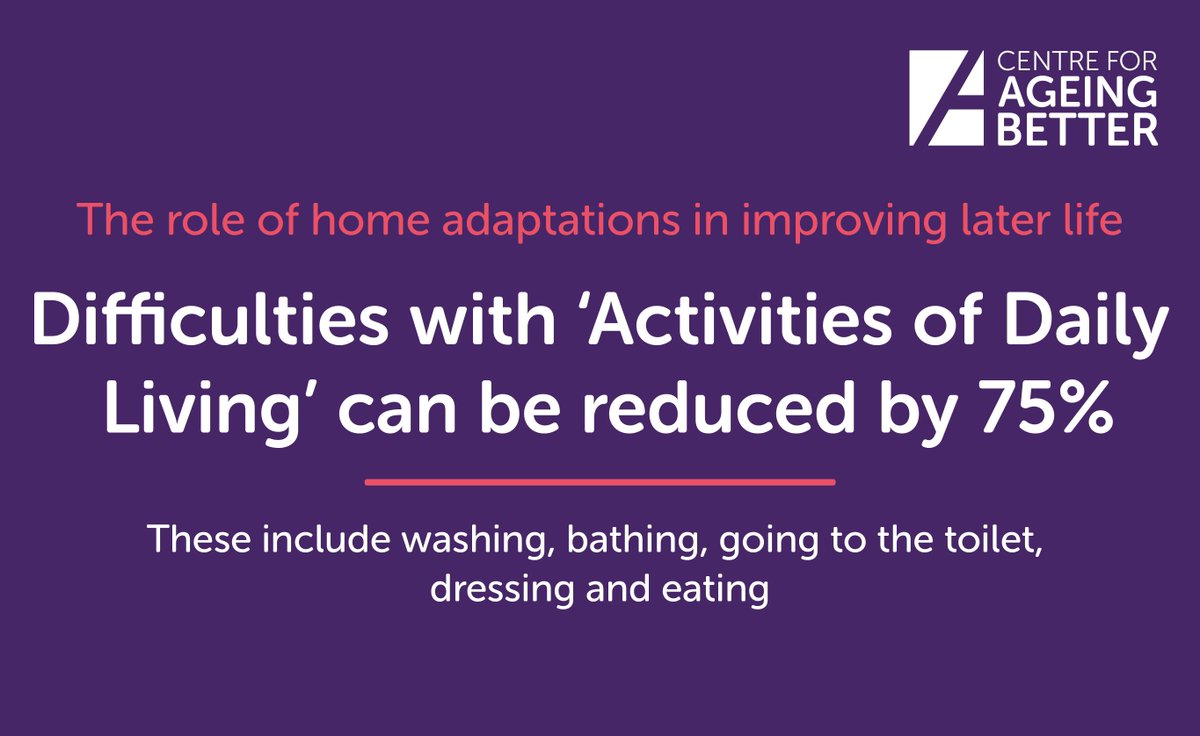 CENTRE FOR AGEING BETTER

The role of home adaptations in improving later life

Difficulties with 'Activities of Daily Living' can be reduced by 75%

These include washing, bathing, going to the toilet, dressing and eating